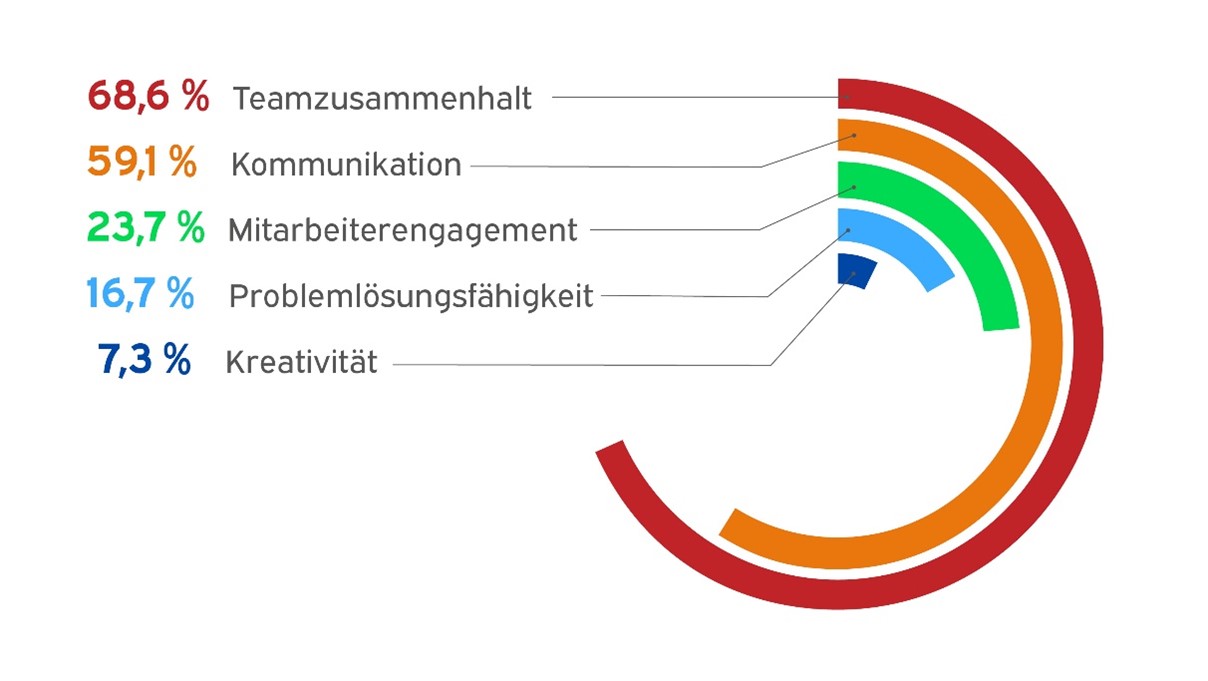 68,6 % Teamzusammenhalt
59,1 % Kommunikation
23,7 % Mitarbeiterengagement
16,7 % Problemlösungsfähigkeit
7,3 % Kreativität